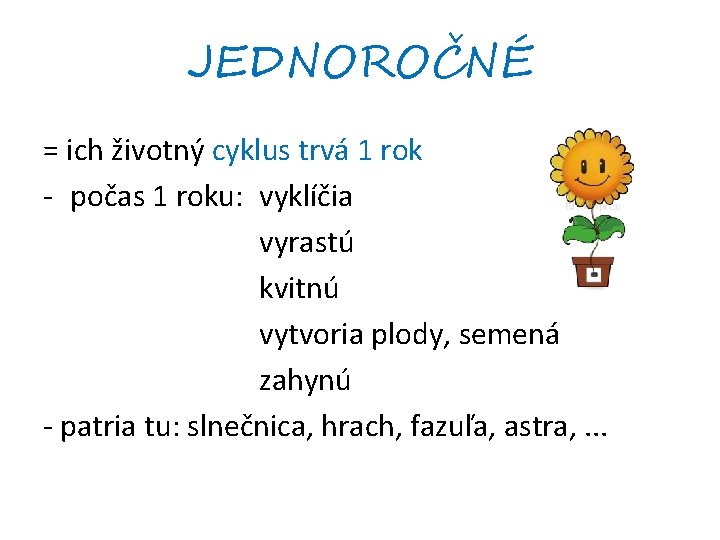 JEDNOROČNÉ

= ich životný cyklus trvá 1 rok

- počas 1 roku: vyklíčia
vyrastú
kvitnú
vytvoria plody, semená
zahynú

- patria tu: slnečnica, hrach, fazuľa, astra, ...